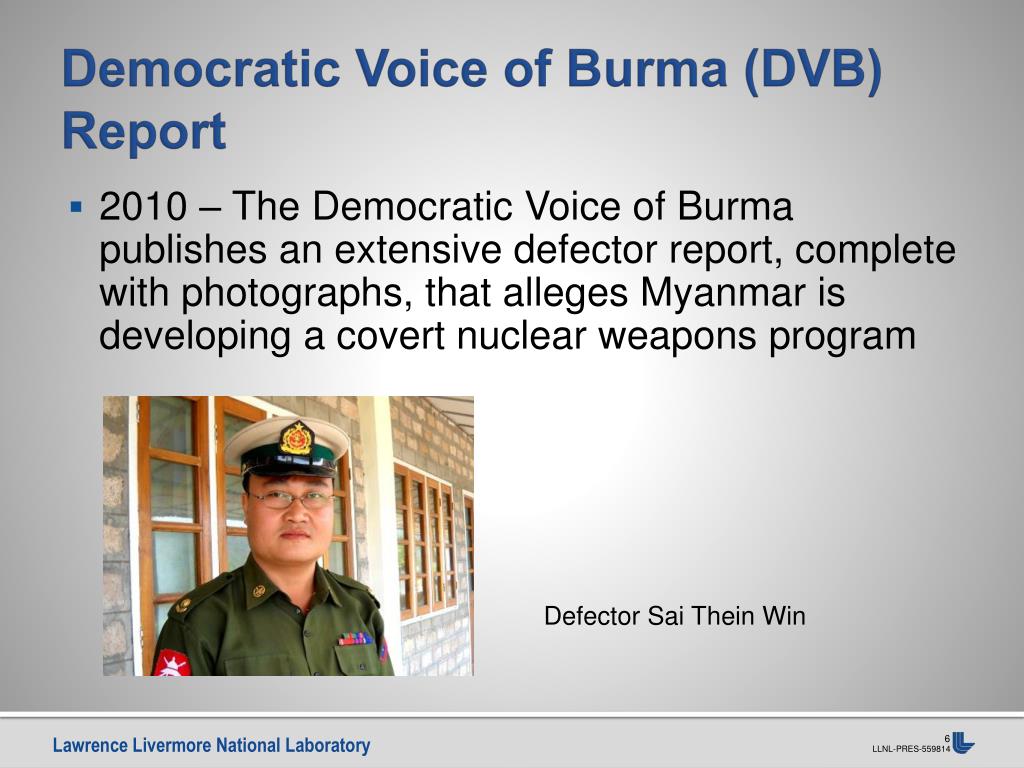 Democratic Voice of Burma (DVB) Report

▪ 2010 – The Democratic Voice of Burma publishes an extensive defector report, complete with photographs, that alleges Myanmar is developing a covert nuclear weapons program

Defector Sai Thein Win

Lawrence Livermore National Laboratory

6

LLNL-PRES-559814